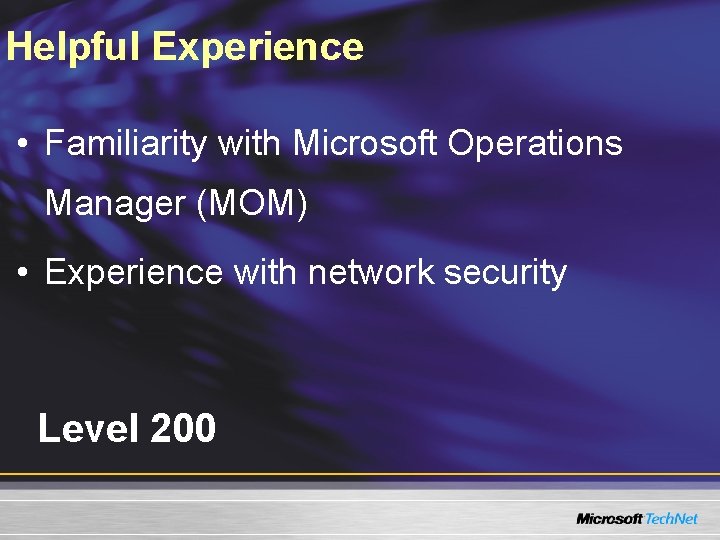 Helpful Experience

• Familiarity with Microsoft Operations Manager (MOM)

• Experience with network security

Level 200

Microsoft TechNet